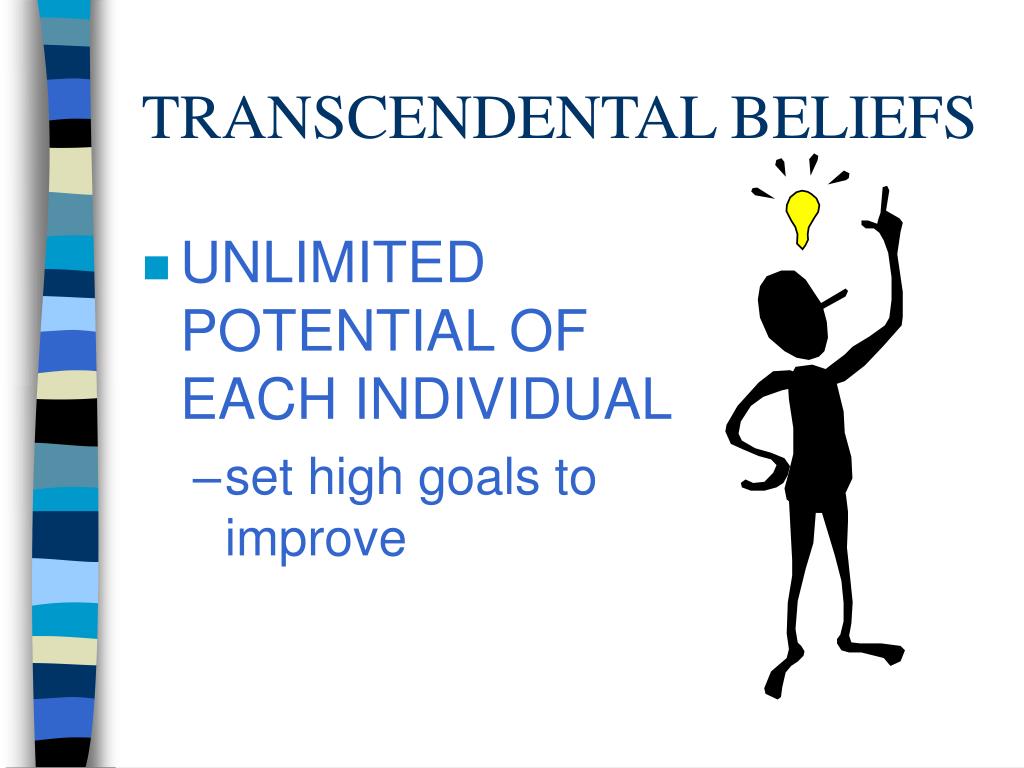 TRANSCENDENTAL BELIEFS

UNLIMITED POTENTIAL OF EACH INDIVIDUAL

–set high goals to improve